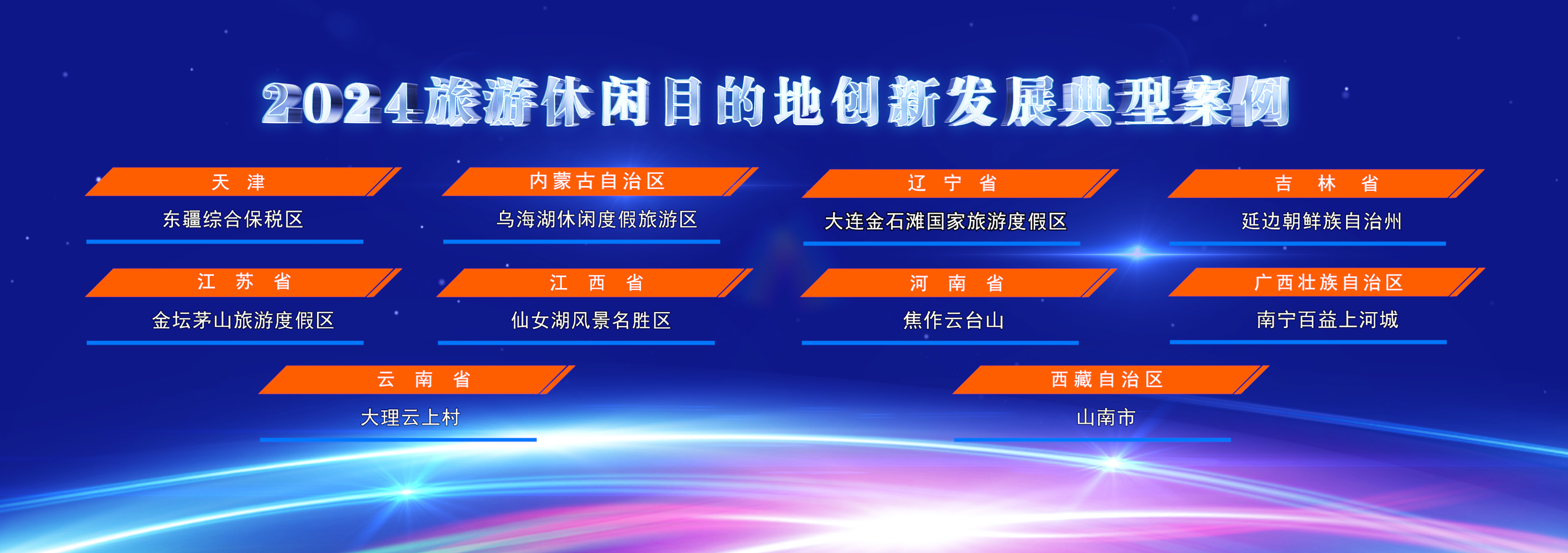 2024旅游休闲目的地创新发展典型案例

天 津
东疆综合保税区

内蒙古自治区
乌海湖休闲度假旅游区

辽 宁 省
大连金石滩国家旅游度假区

吉 林 省
延边朝鲜族自治州

江 苏 省
金坛茅山旅游度假区

江 西 省
仙女湖风景名胜区

河 南 省
焦作云台山

广西壮族自治区
南宁百益上河城

云 南 省
大理云上村

西藏自治区
山南市